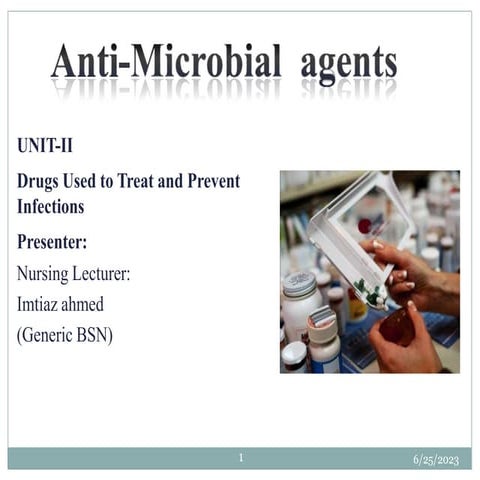 Anti-Microbial agents

UNIT-II

Drugs Used to Treat and Prevent Infections

Presenter:

Nursing Lecturer:

Imtiaz ahmed

(Generic BSN)

1

6/25/2023